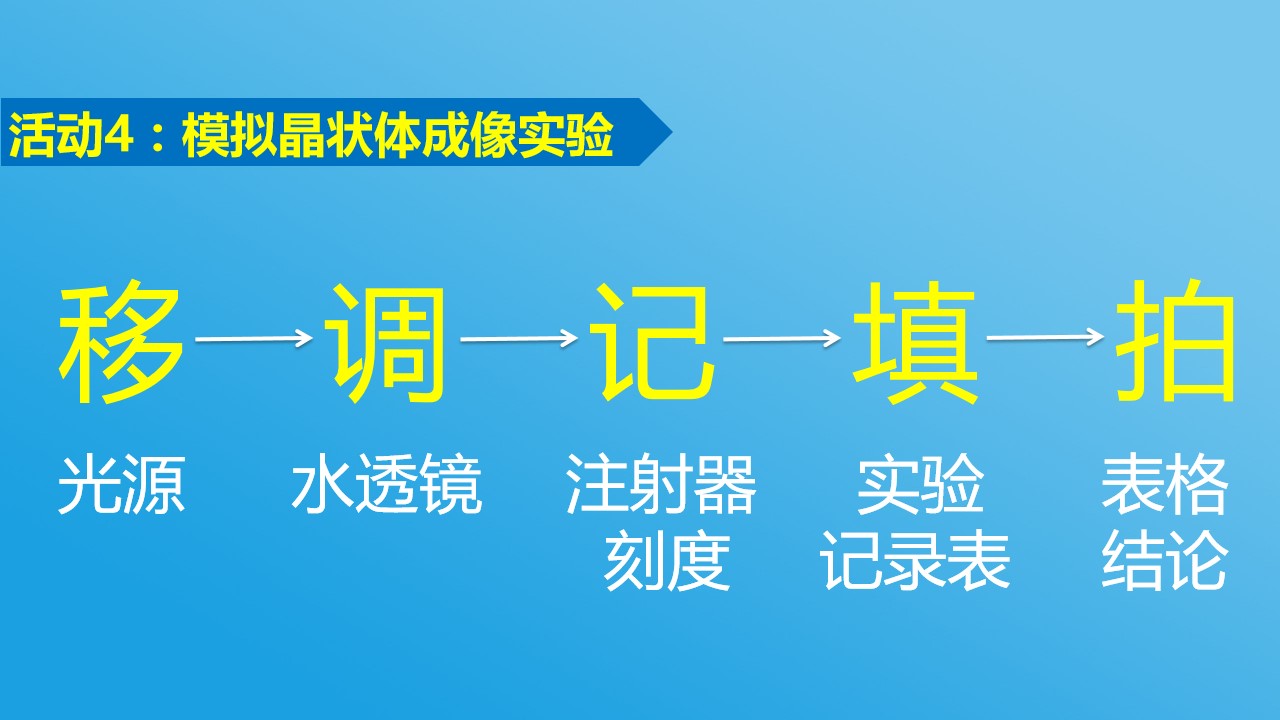 活动4：模拟晶状体成像实验

移→调→记→填→拍

光源

水透镜

注射器
刻度

实验
记录表

表格
结论